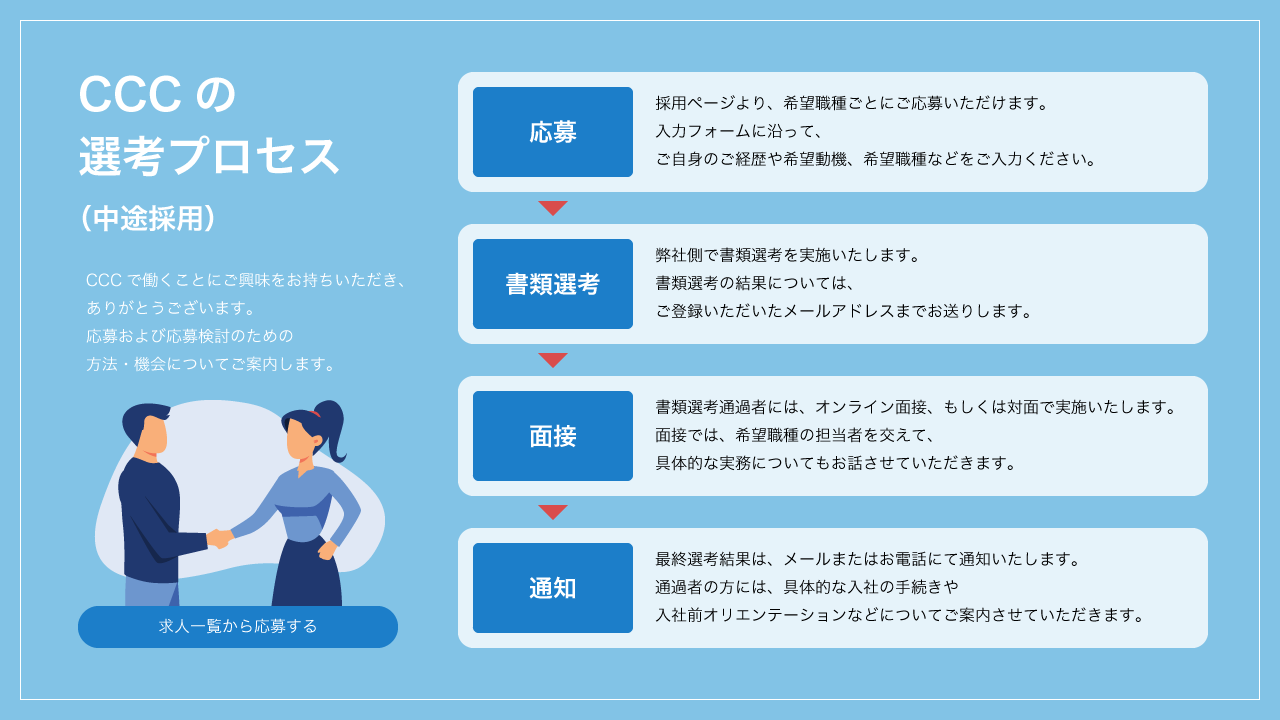 CCC の
選考プロセス
（中途採用）

CCC で働くことにご興味をお持ちいただき、
ありがとうございます。
応募および応募検討のための
方法・機会についてご案内します。

求人一覧から応募する

応募

採用ページより、希望職種ごとにご応募いただけます。
入力フォームに沿って、
ご自身のご経歴や希望動機、希望職種などをご入力ください。

書類選考

弊社側で書類選考を実施いたします。
書類選考の結果については、
ご登録いただいたメールアドレスまでお送りします。

面接

書類選考通過者には、オンライン面接、もしくは対面で実施いたします。
面接では、希望職種の担当者を交えて、
具体的な実務についてもお話させていただきます。

通知

最終選考結果は、メールまたはお電話にて通知いたします。
通過者の方には、具体的な入社の手続きや
入社前オリエンテーションなどについてご案内させていただきます。